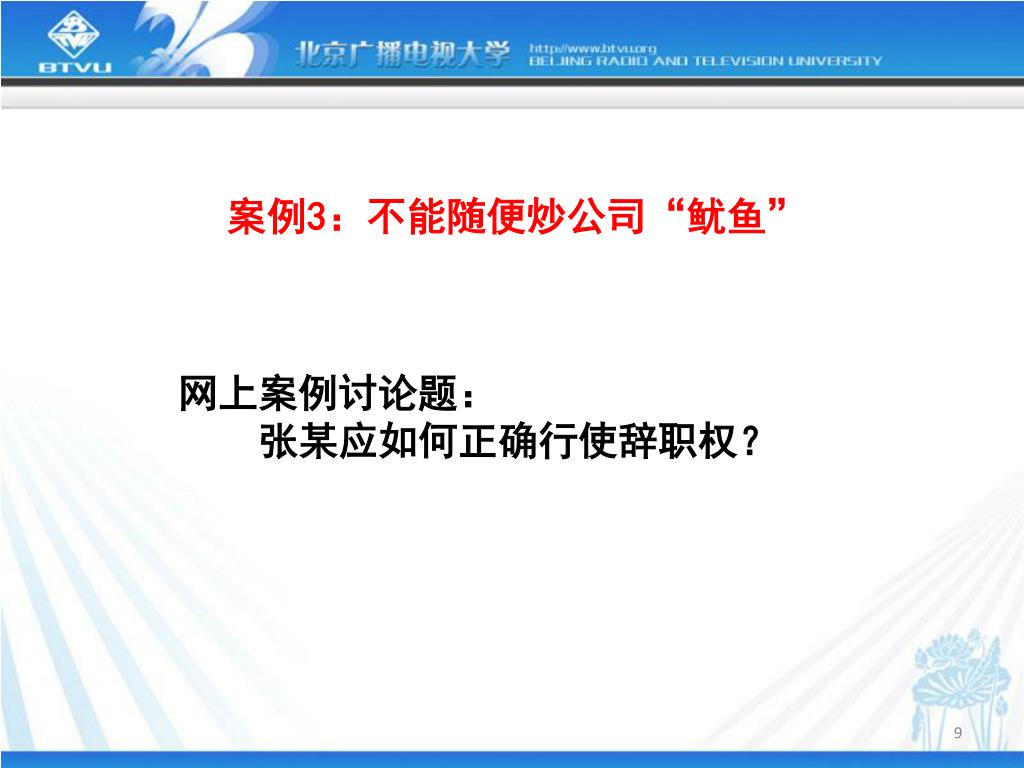 BTVU

北京广播电视大学 http://www.btvu.org BEIJING RADIO AND TELEVISION UNIVERSITY

案例3：不能随便炒公司“鱿鱼”

网上案例讨论题：
张某应如何正确行使辞职权？

9